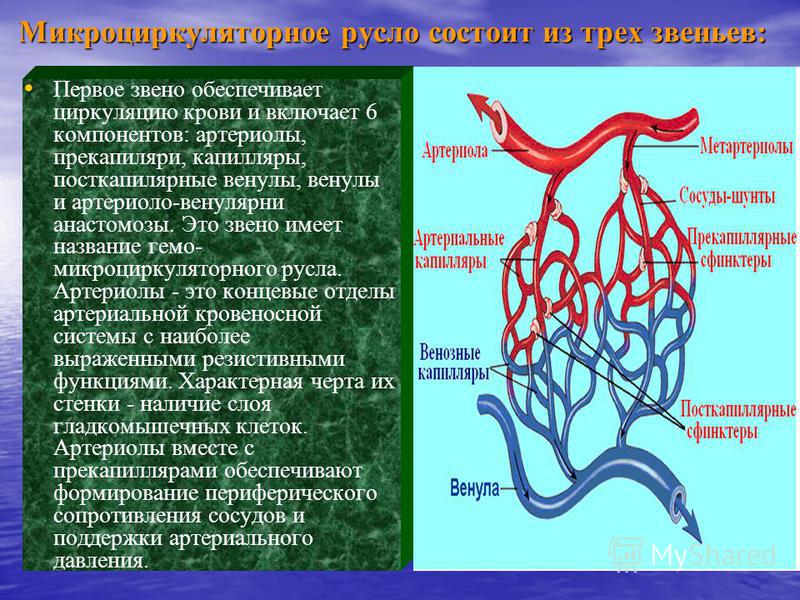 Микроциркуляторное русло состоит из трех звеньев:

• Первое звено обеспечивает циркуляцию крови и включает 6 компонентов: артериолы, прекапиляри, капилляры, посткапилярные венулы, венулы и артериоло-венулярни анастомозы. Это звено имеет название гемо-микроциркуляторного русла. Артериолы - это концевые отделы артериальной кровеносной системы с наиболее выраженными резистивными функциями. Характерная черта их стенки - наличие слоя гладкомышечных клеток. Артериолы вместе с прекапиллярами обеспечивают формирование периферического сопротивления сосудов и поддержки артериального давления.

Артериола
Метартериолы
Сосуды-шунты
Артериальные капилляры
Прекапиллярные сфинктеры
Венозные капилляры
Посткапиллярные сфинктеры
Венула

MyShared